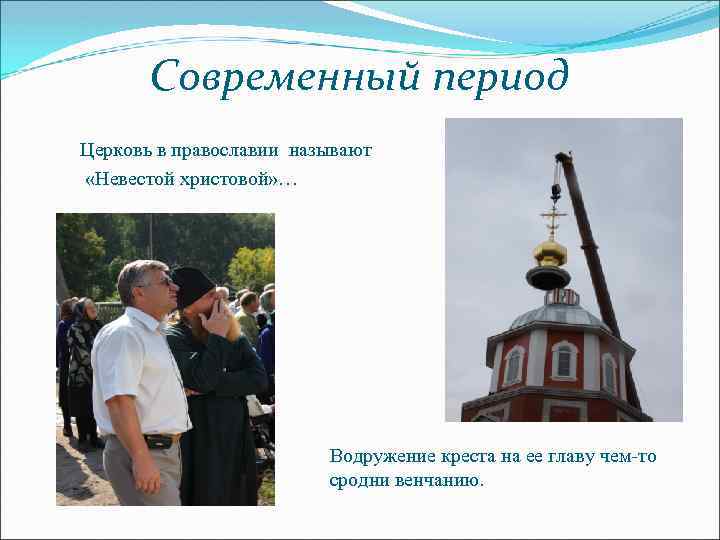 Современный период

Церковь в православии называют «Невестой христовой»…

Водружение креста на ее главу чем-то сродни венчанию.